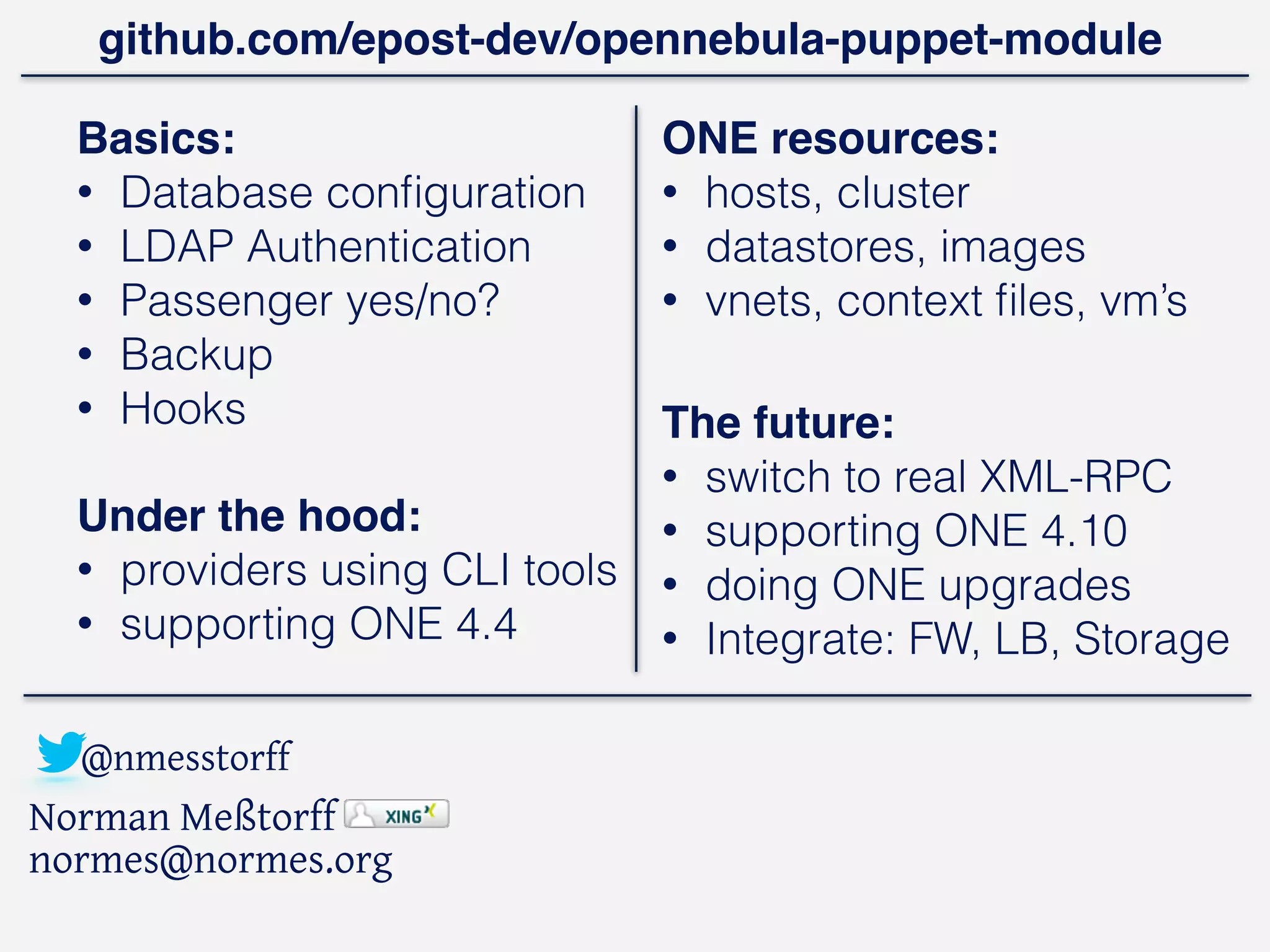 github.com/epost-dev/opennebula-puppet-module

Basics:
• Database configuration
• LDAP Authentication
• Passenger yes/no?
• Backup
• Hooks

Under the hood:
• providers using CLI tools
• supporting ONE 4.4

ONE resources:
• hosts, cluster
• datastores, images
• vnets, context files, vm's

The future:
• switch to real XML-RPC
• supporting ONE 4.10
• doing ONE upgrades
• Integrate: FW, LB, Storage

@nmesstorff
Norman Meßtorff XING
normes@normes.org